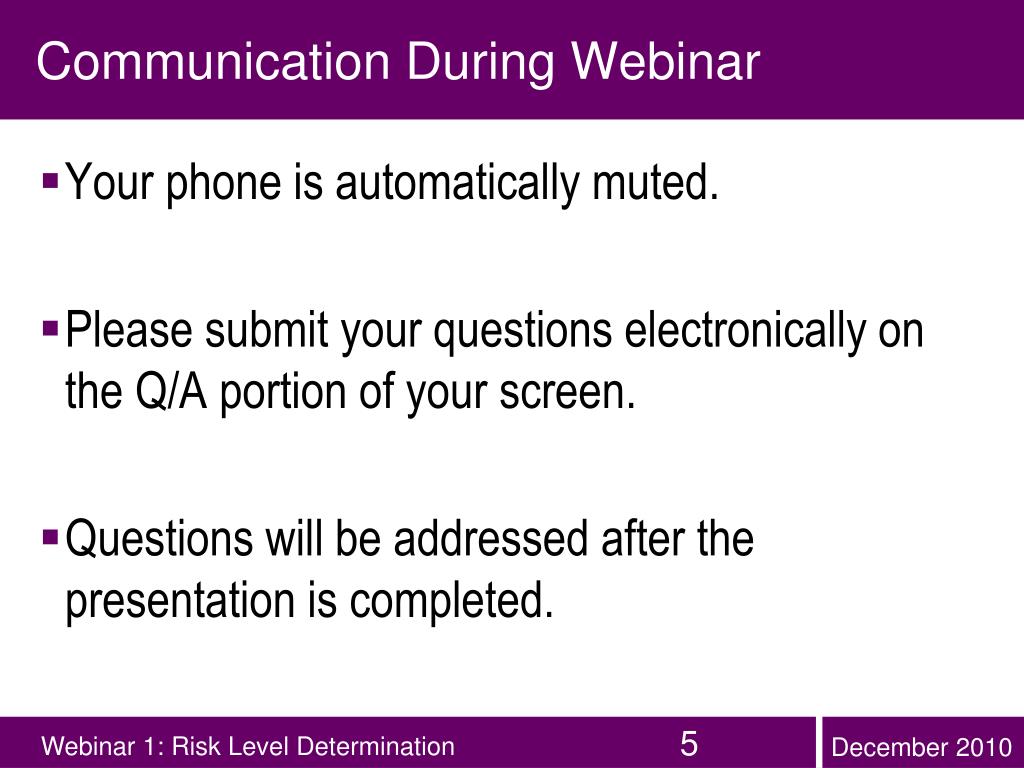 Communication During Webinar

▪ Your phone is automatically muted.

▪ Please submit your questions electronically on the Q/A portion of your screen.

▪ Questions will be addressed after the presentation is completed.

Webinar 1: Risk Level Determination

5

December 2010